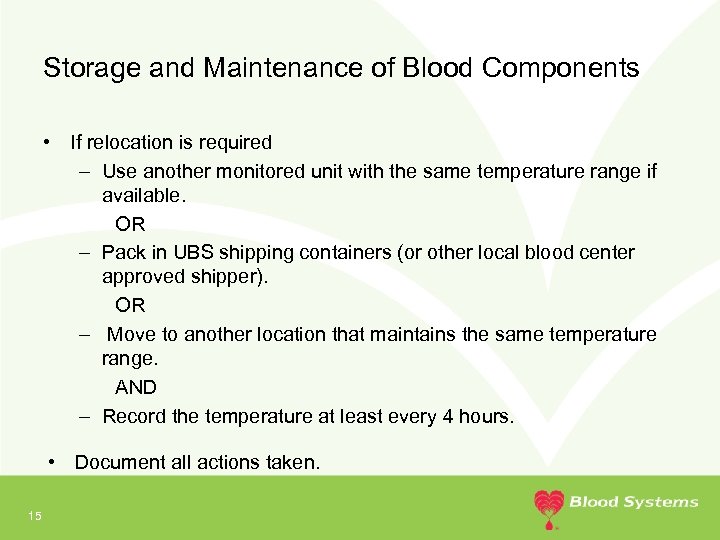 Storage and Maintenance of Blood Components

• If relocation is required

– Use another monitored unit with the same temperature range if available.

OR

– Pack in UBS shipping containers (or other local blood center approved shipper).

OR

– Move to another location that maintains the same temperature range.

AND

– Record the temperature at least every 4 hours.

• Document all actions taken.

15

Blood Systems